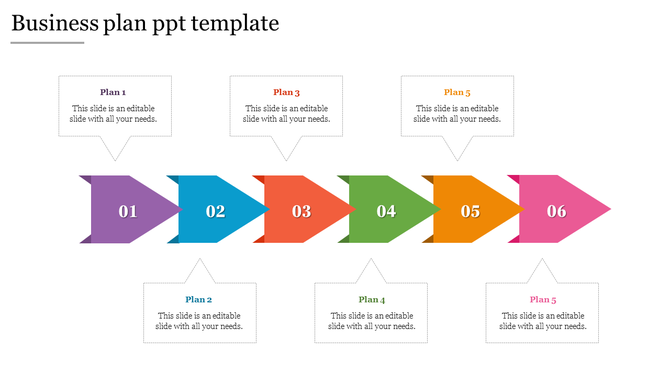 Business plan ppt template

Plan 1
This slide is an editable slide with all your needs.

Plan 3
This slide is an editable slide with all your needs.

Plan 5
This slide is an editable slide with all your needs.

01 02 03 04 05 06

Plan 2
This slide is an editable slide with all your needs.

Plan 4
This slide is an editable slide with all your needs.

Plan 5
This slide is an editable slide with all your needs.